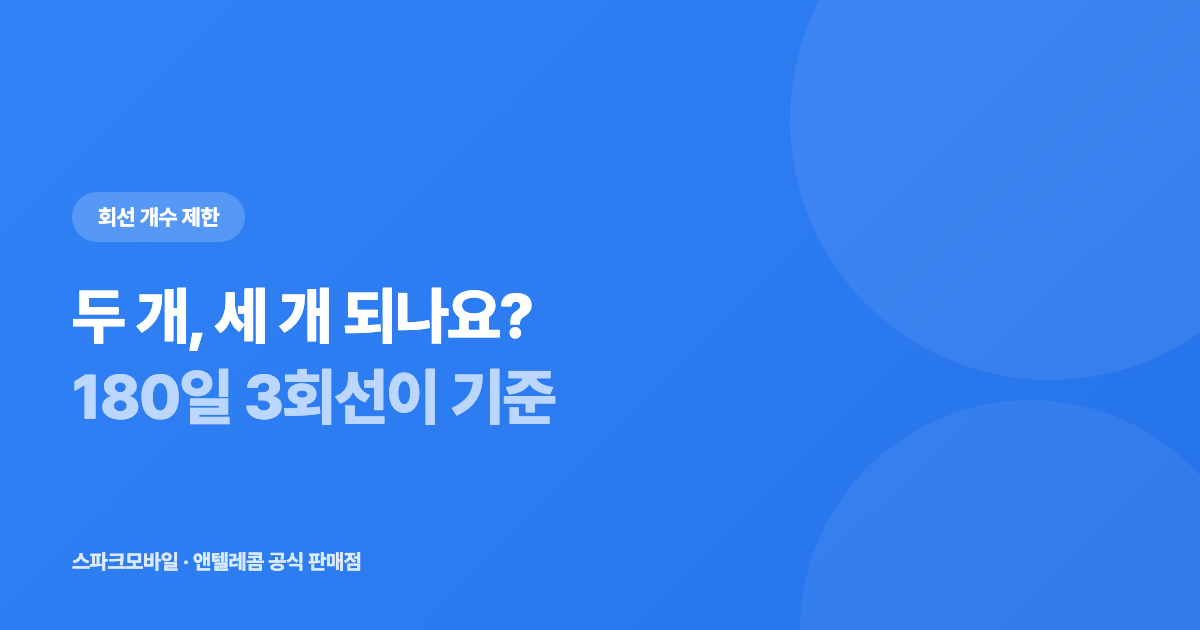 회선 개수 제한

두 개, 세 개 되나요?
180일 3회선이 기준

스파크모바일 · 앤텔레콤 공식 판매점